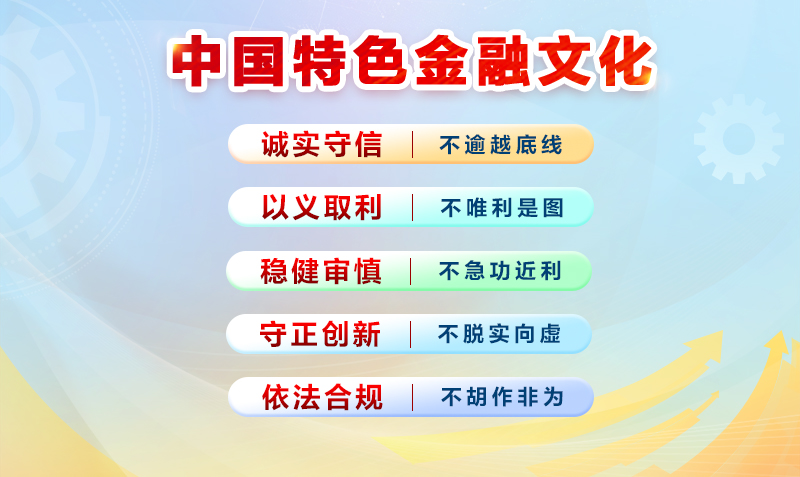 中国特色金融文化

诚实守信 | 不逾越底线

以义取利 | 不唯利是图

稳健审慎 | 不急功近利

守正创新 | 不脱实向虚

依法合规 | 不胡作非为